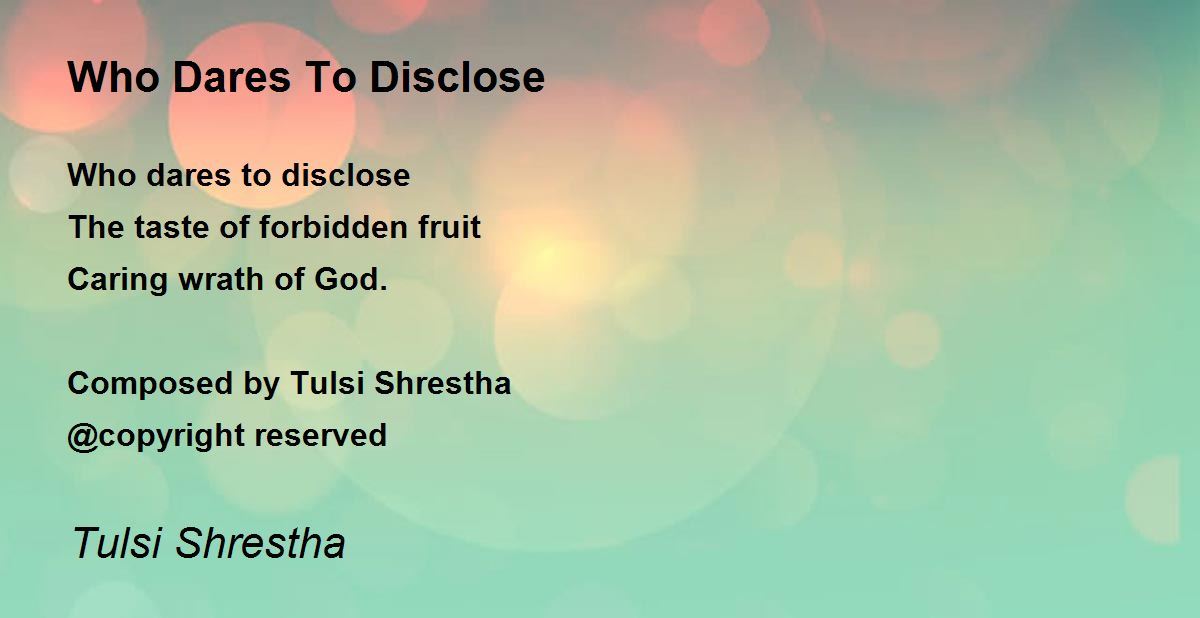 Who Dares To Disclose

Who dares to disclose
The taste of forbidden fruit
Caring wrath of God.

Composed by Tulsi Shrestha
@copyright reserved

Tulsi Shrestha